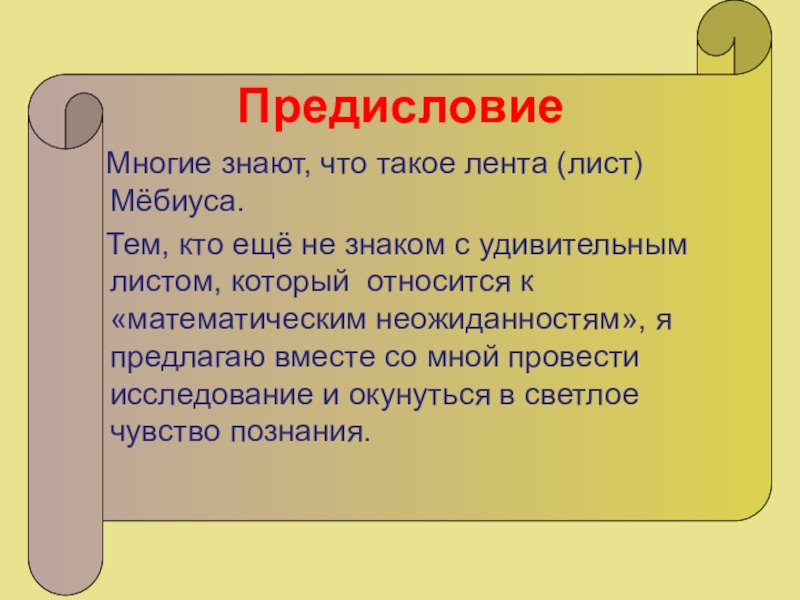 Предисловие

Многие знают, что такое лента (лист) Мёбиуса.

Тем, кто ещё не знаком с удивительным листом, который относится к «математическим неожиданностям», я предлагаю вместе со мной провести исследование и окунуться в светлое чувство познания.